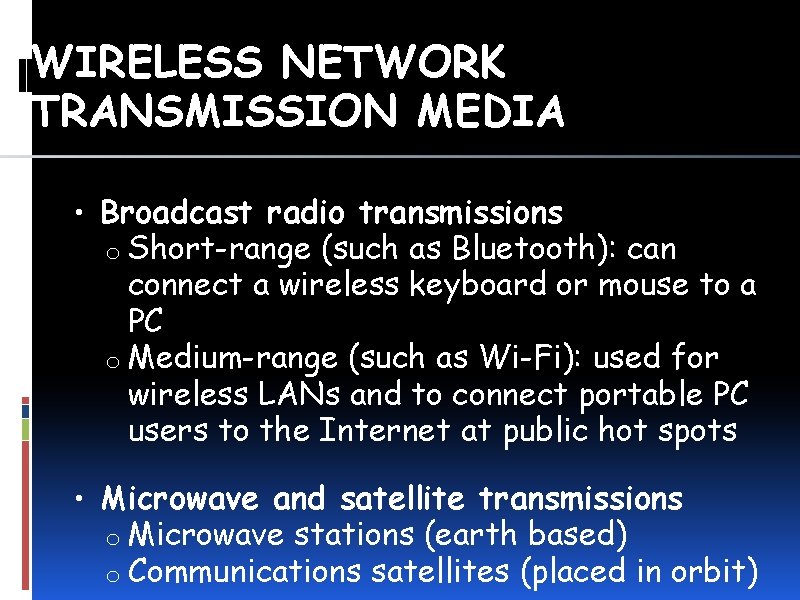 WIRELESS NETWORK TRANSMISSION MEDIA

• Broadcast radio transmissions
o Short-range (such as Bluetooth): can connect a wireless keyboard or mouse to a PC
o Medium-range (such as Wi-Fi): used for wireless LANs and to connect portable PC users to the Internet at public hot spots

• Microwave and satellite transmissions
o Microwave stations (earth based)
o Communications satellites (placed in orbit)